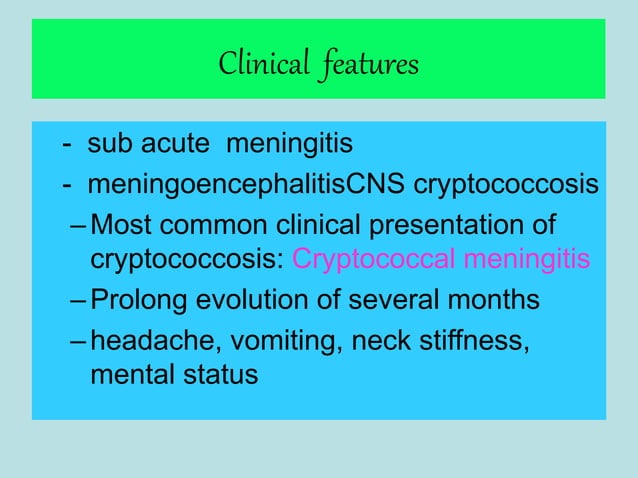 Clinical features

- sub acute meningitis
- meningoencephalitisCNS cryptococcosis
– Most common clinical presentation of cryptococcosis: Cryptococcal meningitis
– Prolong evolution of several months
– headache, vomiting, neck stiffness, mental status